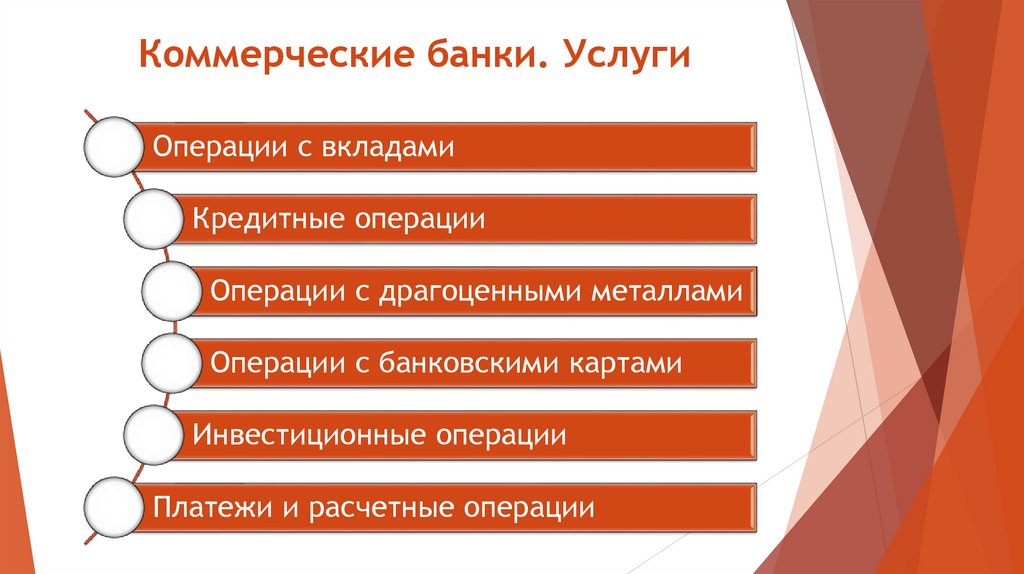 Коммерческие банки. Услуги

Операции с вкладами

Кредитные операции

Операции с драгоценными металлами

Операции с банковскими картами

Инвестиционные операции

Платежи и расчетные операции